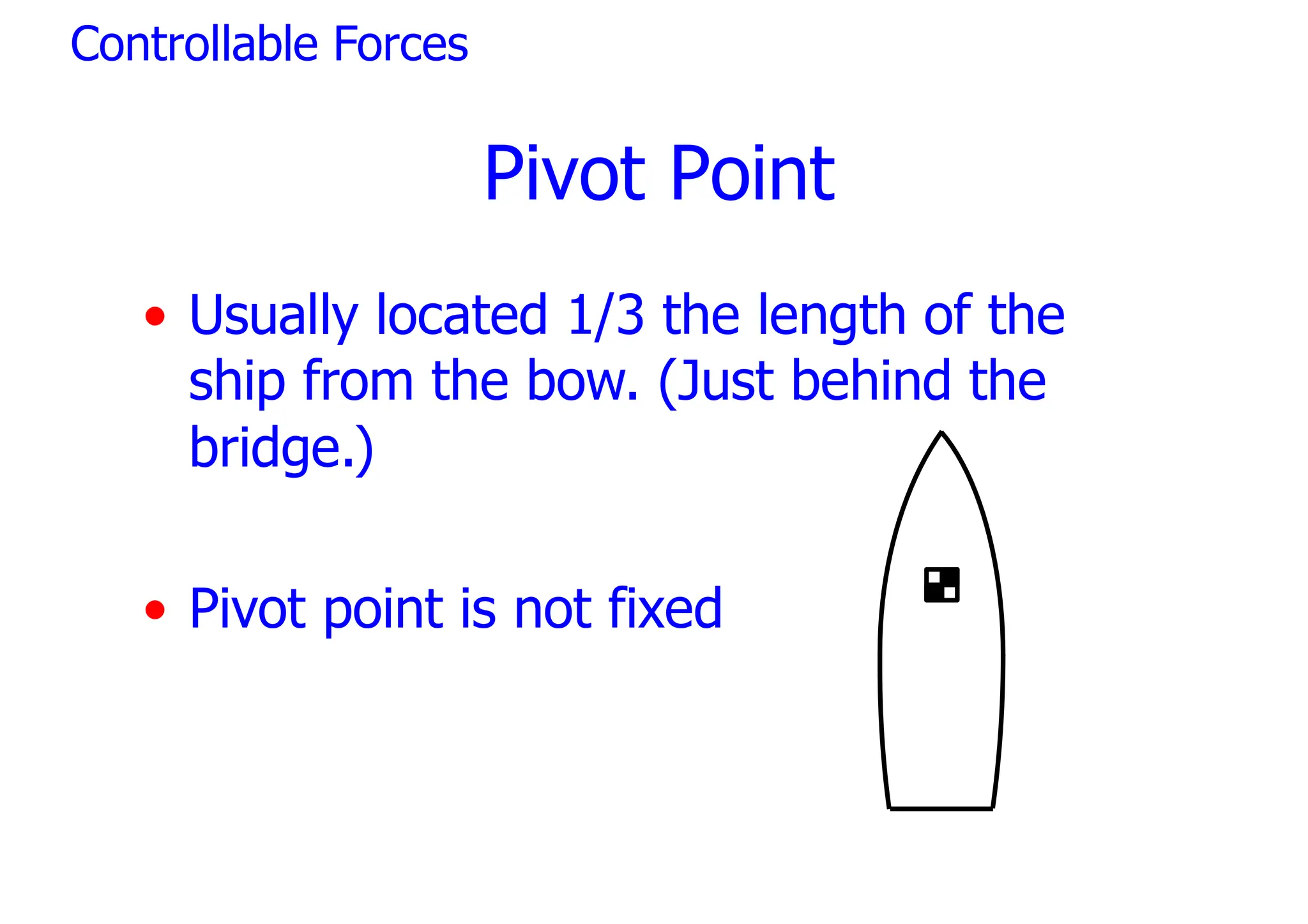 Controllable Forces

Pivot Point

• Usually located 1/3 the length of the ship from the bow. (Just behind the bridge.)

• Pivot point is not fixed